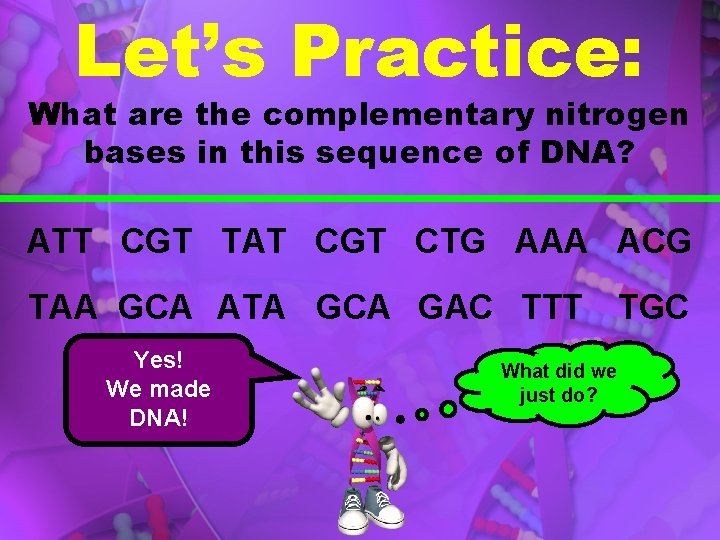 Let's Practice:

What are the complementary nitrogen bases in this sequence of DNA?

ATT CGT TAT CGT CTG AAA ACG

TAA GCA ATA GCA GAC TTT TGC

Yes! We made DNA!

What did we just do?